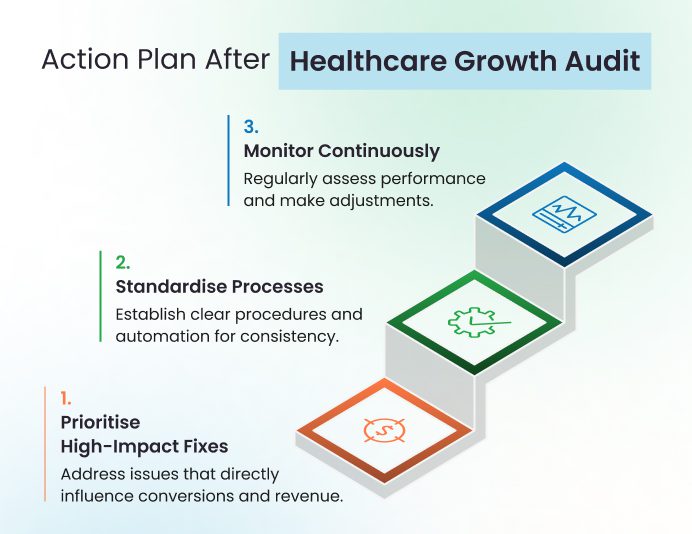 Action Plan After Healthcare Growth Audit

3.
Monitor Continuously
Regularly assess performance and make adjustments.

2.
Standardise Processes
Establish clear procedures and automation for consistency.

1.
Prioritise High-Impact Fixes
Address issues that directly influence conversions and revenue.